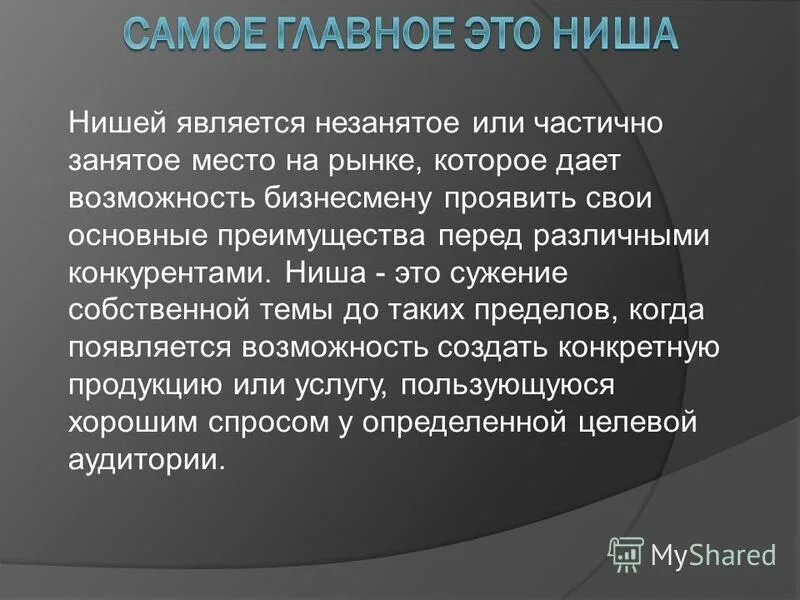 САМОЕ ГЛАВНОЕ ЭТО НИША

Нишей является незанятое или частично занятое место на рынке, которое дает возможность бизнесмену проявить свои основные преимущества перед различными конкурентами. Ниша - это сужение собственной темы до таких пределов, когда появляется возможность создать конкретную продукцию или услугу, пользующуюся хорошим спросом у определенной целевой аудитории.

MyShared